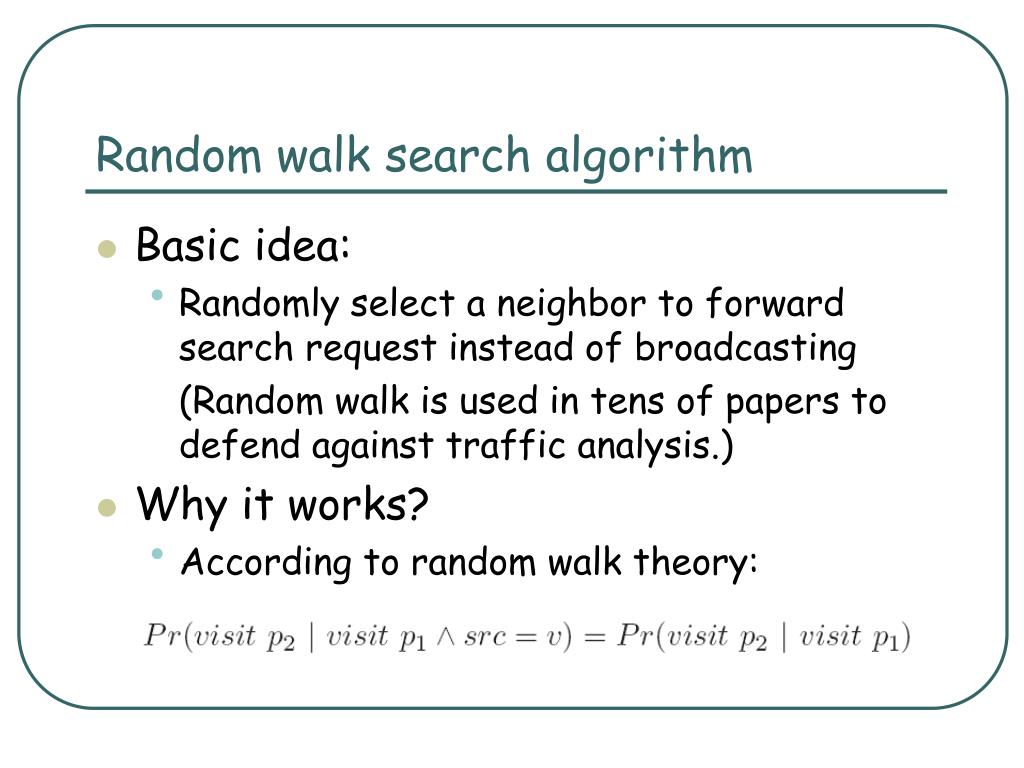 Random walk search algorithm

Basic idea:

Randomly select a neighbor to forward search request instead of broadcasting

(Random walk is used in tens of papers to defend against traffic analysis.)

Why it works?

According to random walk theory:

$Pr(visit\ p_2 \mid visit\ p_1 \wedge src = v) = Pr(visit\ p_2 \mid visit\ p_1)$